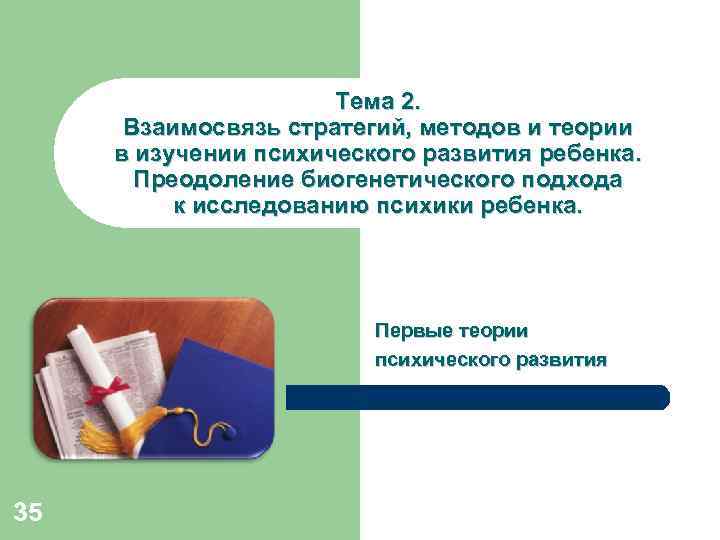 Тема 2.
Взаимосвязь стратегий, методов и теории в изучении психического развития ребенка. Преодоление биогенетического подхода к исследованию психики ребенка.

Первые теории психического развития

35